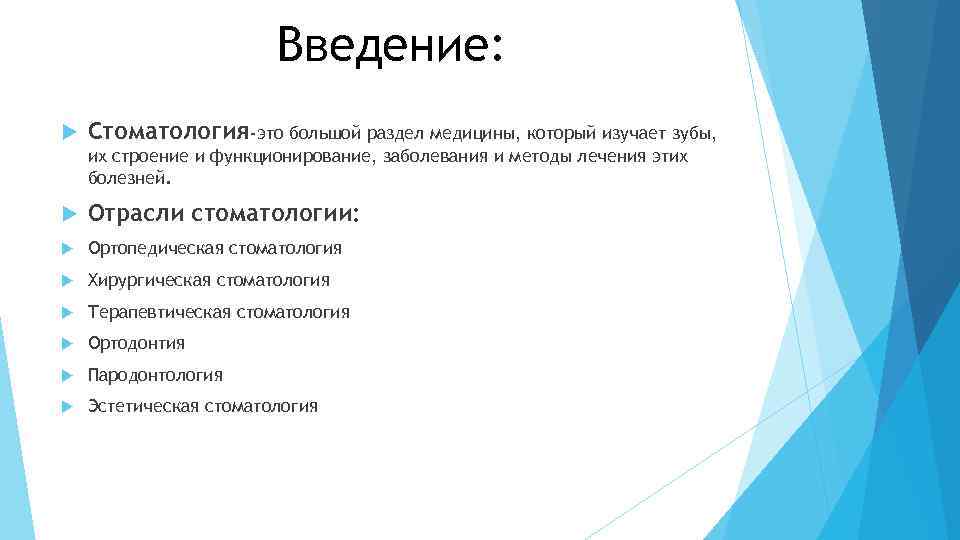 Введение:

Стоматология-это большой раздел медицины, который изучает зубы, их строение и функционирование, заболевания и методы лечения этих болезней.

Отрасли стоматологии:

Ортопедическая стоматология

Хирургическая стоматология

Терапевтическая стоматология

Ортодонтия

Пародонтология

Эстетическая стоматология